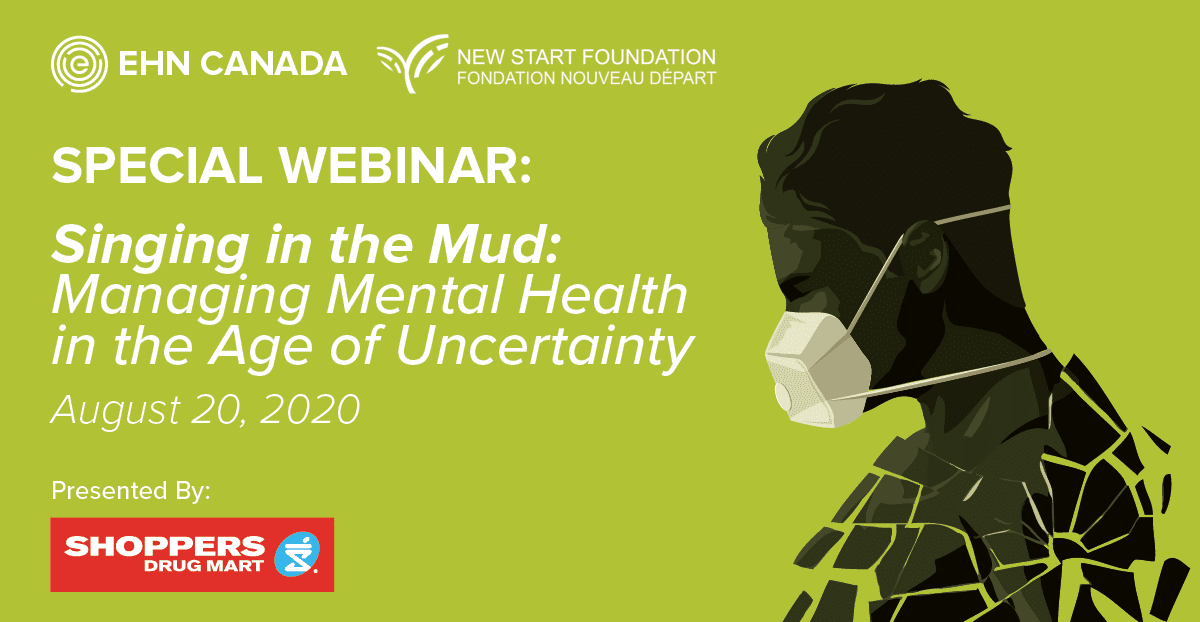 EHN CANADA

NEW START FOUNDATION
FONDATION NOUVEAU DÉPART

SPECIAL WEBINAR:

Singing in the Mud:
Managing Mental Health in the Age of Uncertainty

August 20, 2020

Presented By:

SHOPPERS DRUG MART